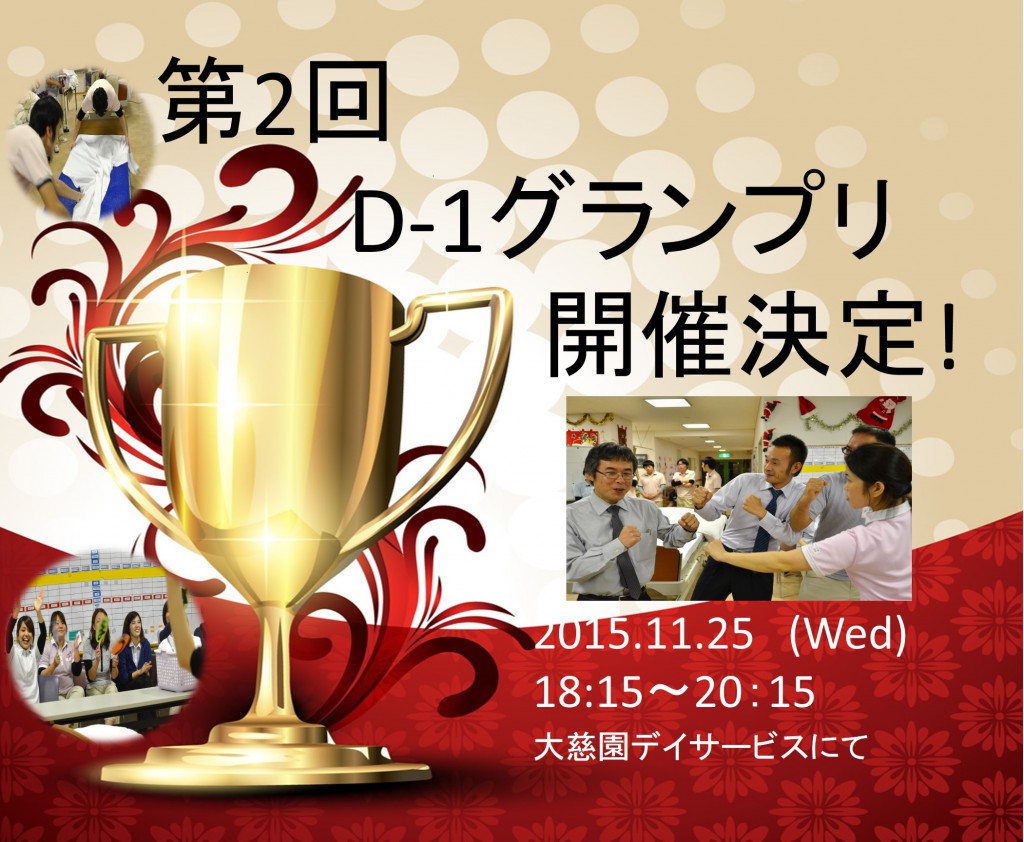 第2回

D-1グランプリ

開催決定!

2015.11.25 (Wed)

18:15～20：15

大慈園デイサービスにて